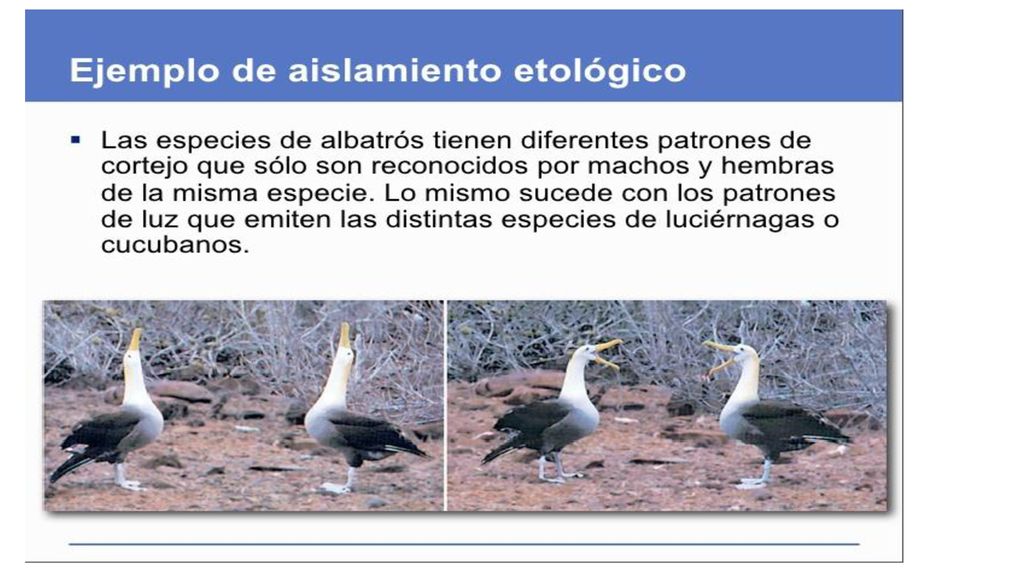 Ejemplo de aislamiento etológico

▪ Las especies de albatrós tienen diferentes patrones de cortejo que sólo son reconocidos por machos y hembras de la misma especie. Lo mismo sucede con los patrones de luz que emiten las distintas especies de luciérnagas o cucubanos.